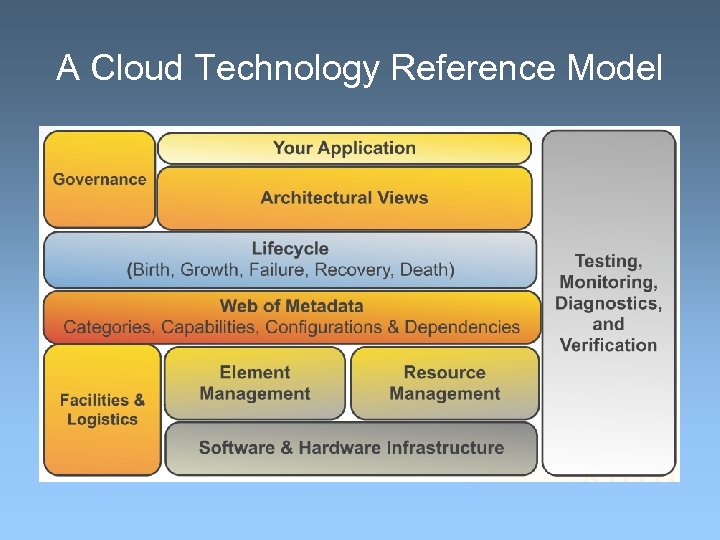 A Cloud Technology Reference Model

Governance

Your Application

Architectural Views

Lifecycle
(Birth, Growth, Failure, Recovery, Death)

Web of Metadata
Categories, Capabilities, Configurations & Dependencies

Facilities & Logistics

Element Management

Resource Management

Software & Hardware Infrastructure

Testing, Monitoring, Diagnostics, and Verification